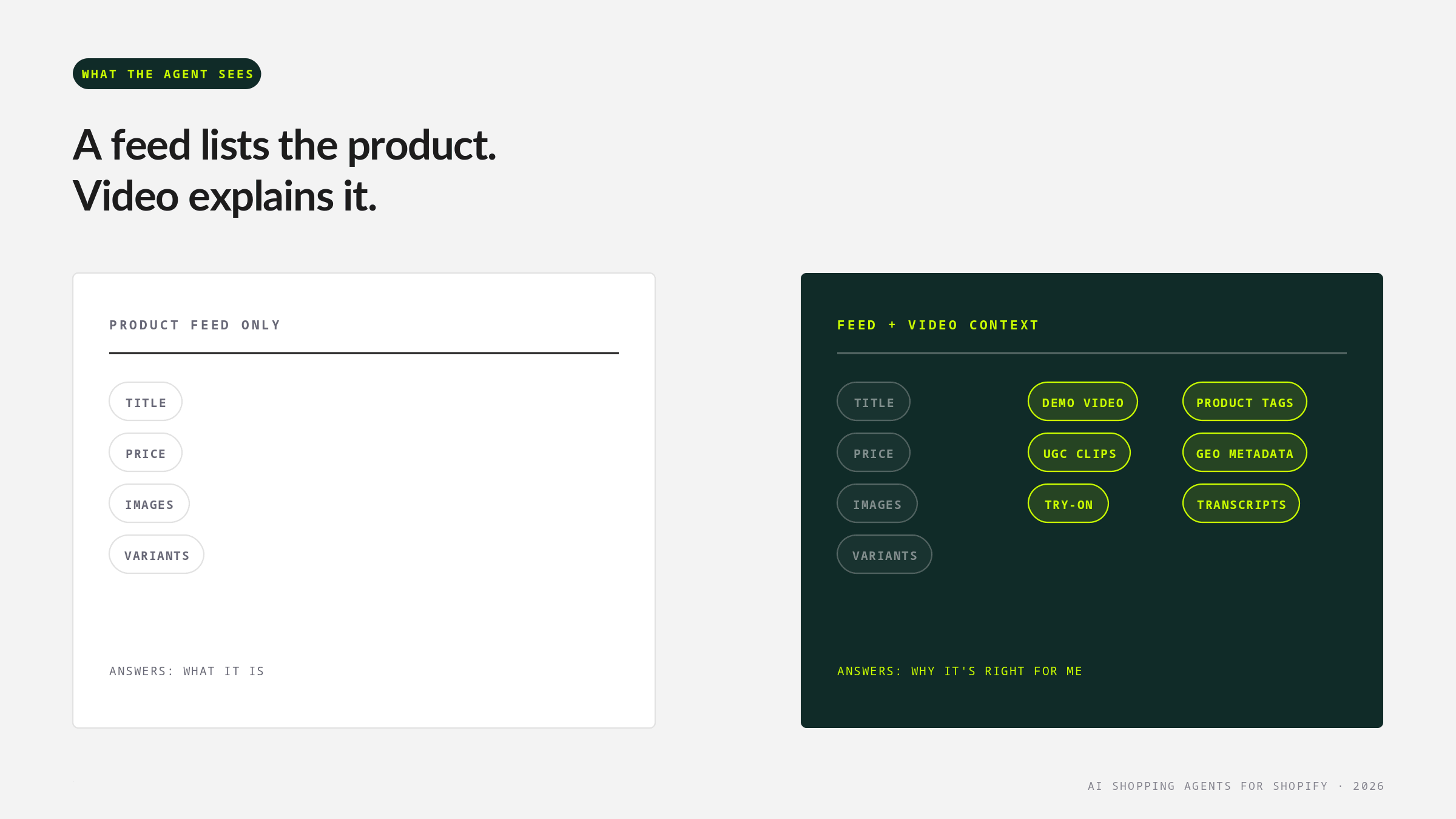 WHAT THE AGENT SEES

A feed lists the product.
Video explains it.

PRODUCT FEED ONLY

TITLE

PRICE

IMAGES

VARIANTS

ANSWERS: WHAT IT IS

FEED + VIDEO CONTEXT

TITLE

PRICE

IMAGES

VARIANTS

DEMO VIDEO

UGC CLIPS

TRY-ON

PRODUCT TAGS

GEO METADATA

TRANSCRIPTS

ANSWERS: WHY IT'S RIGHT FOR ME

AI SHOPPING AGENTS FOR SHOPIFY · 2026